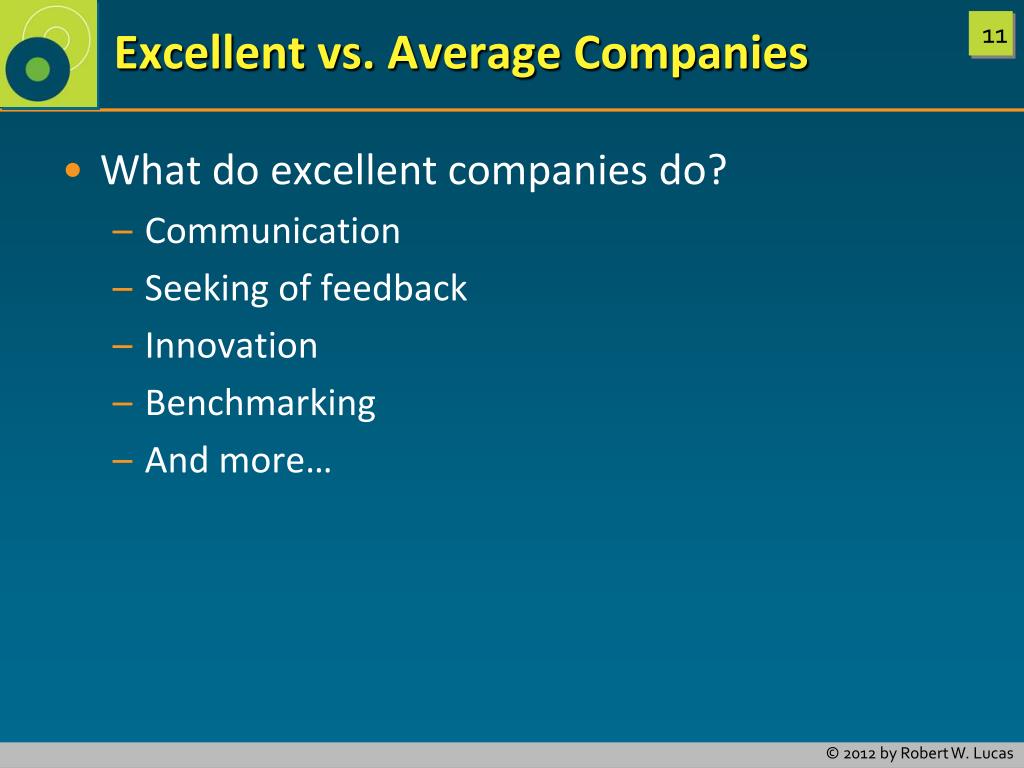 Excellent vs. Average Companies

11

• What do excellent companies do?
– Communication
– Seeking of feedback
– Innovation
– Benchmarking
– And more…

© 2012 by Robert W. Lucas